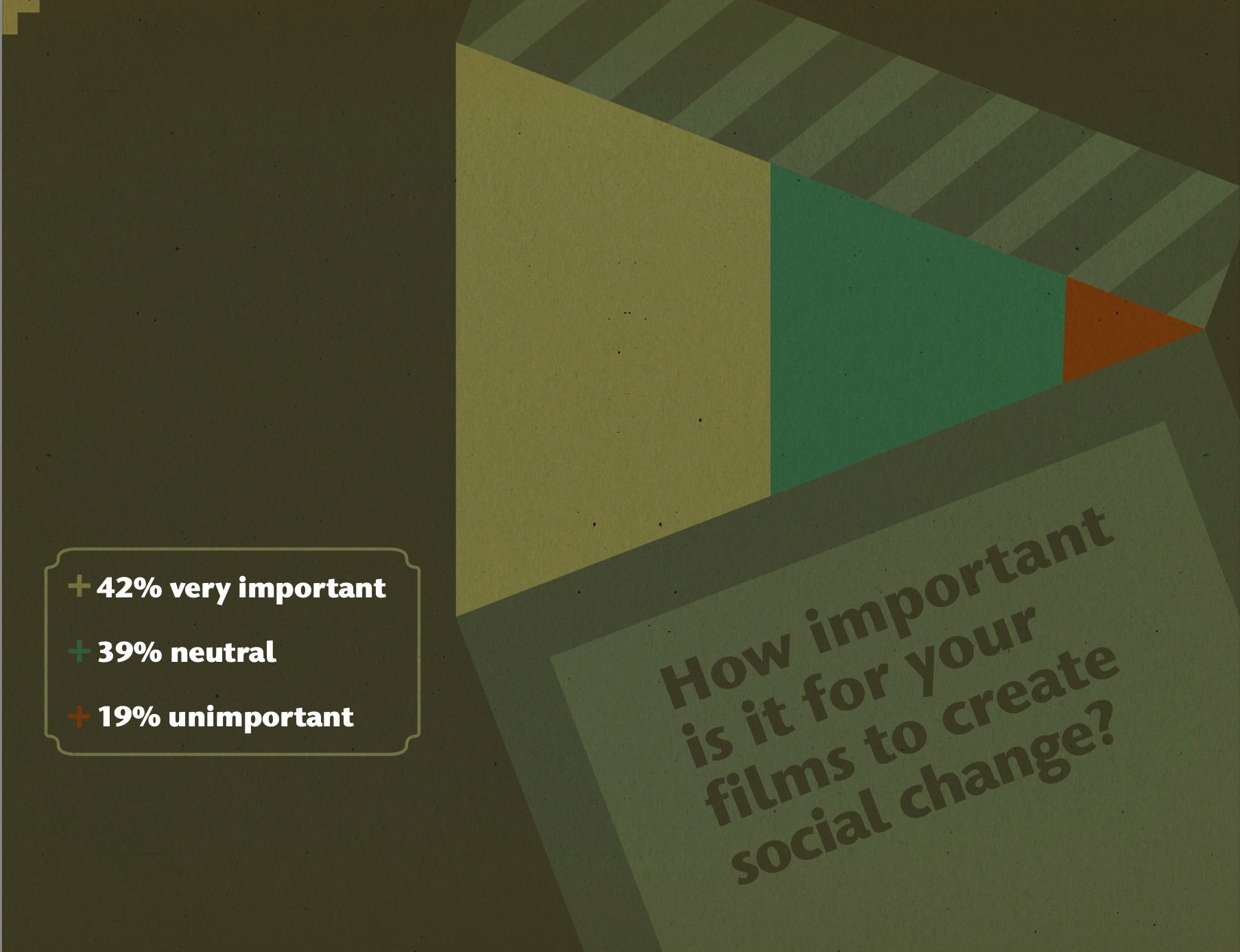 + 42% very important

+ 39% neutral

+ 19% unimportant

How important is it for your films to create social change?